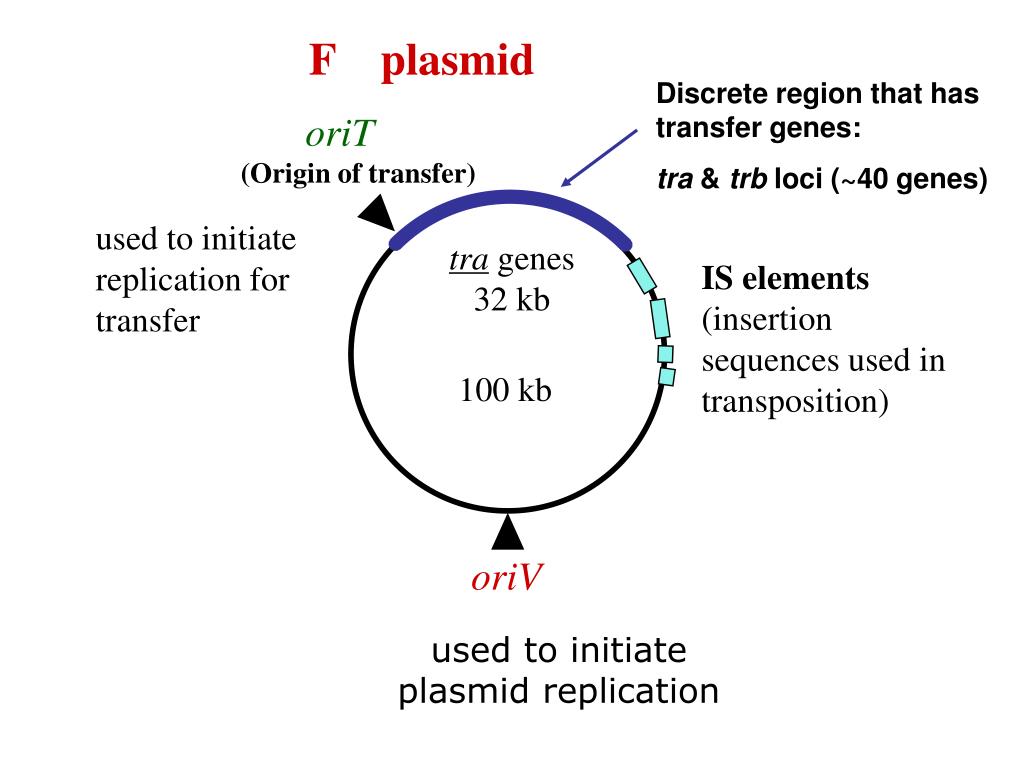 F plasmid

Discrete region that has transfer genes:

tra & trb loci (~40 genes)

oriT
(Origin of transfer)

used to initiate replication for transfer

tra genes
32 kb

100 kb

IS elements
(insertion sequences used in transposition)

oriV

used to initiate plasmid replication